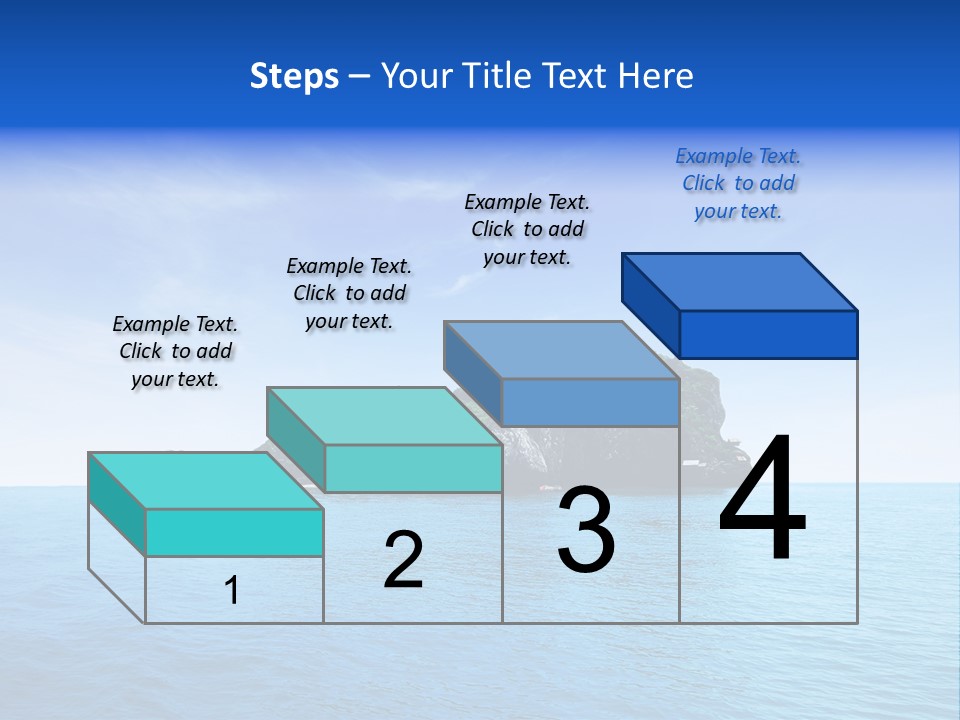 Steps – Your Title Text Here

Example Text. Click to add your text.

Example Text. Click to add your text.

Example Text. Click to add your text.

Example Text. Click to add your text.

1

2

3

4